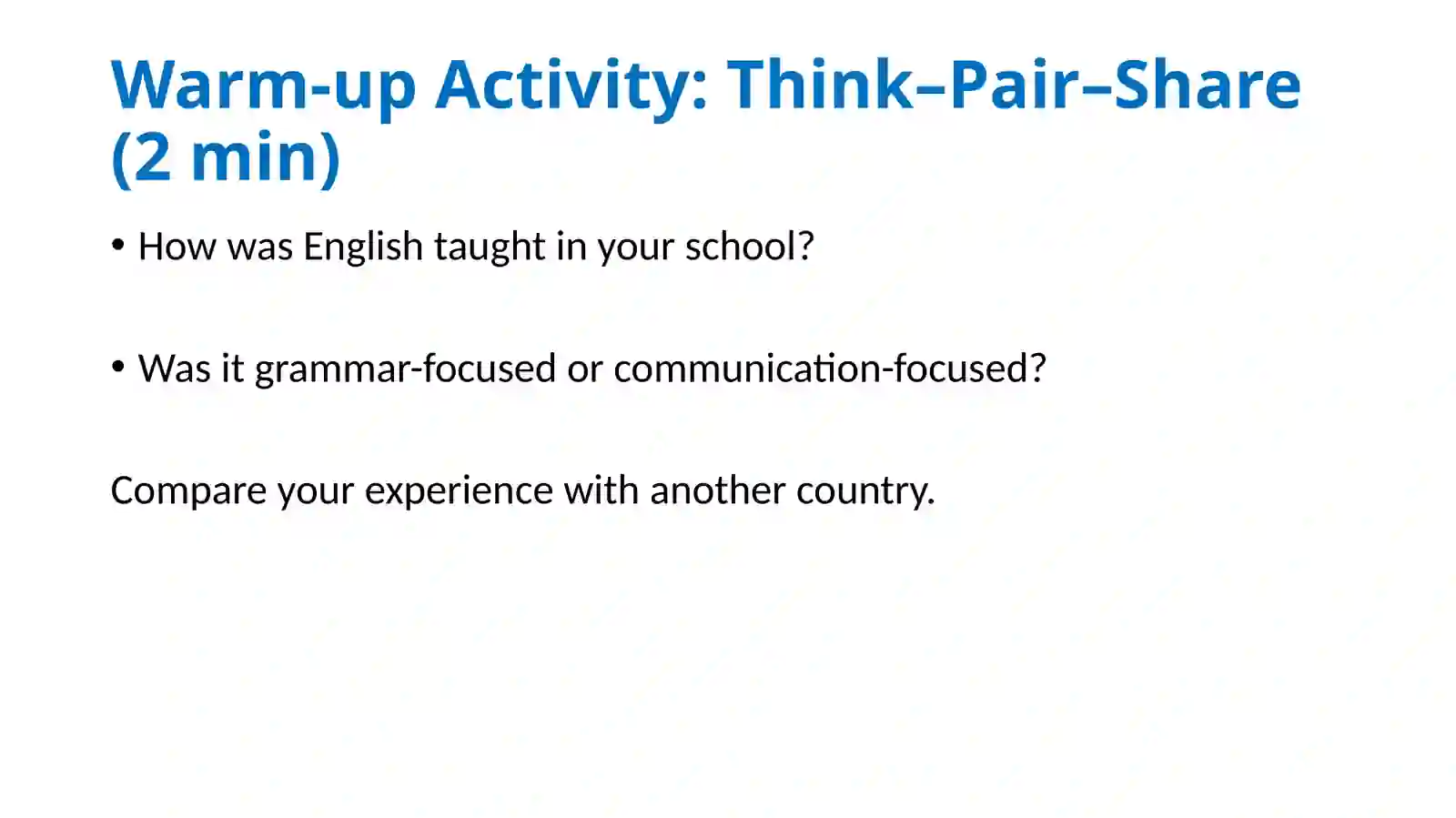 Warm-up Activity: Think–Pair–Share (2 min)

• How was English taught in your school?

• Was it grammar-focused or communication-focused?

Compare your experience with another country.